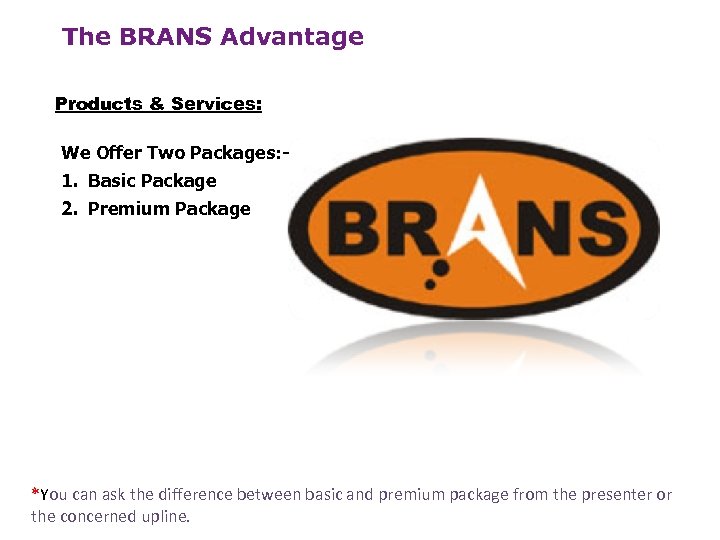 The BRANS Advantage

Products & Services:

We Offer Two Packages:-
1. Basic Package
2. Premium Package

BRANS

*You can ask the difference between basic and premium package from the presenter or the concerned upline.